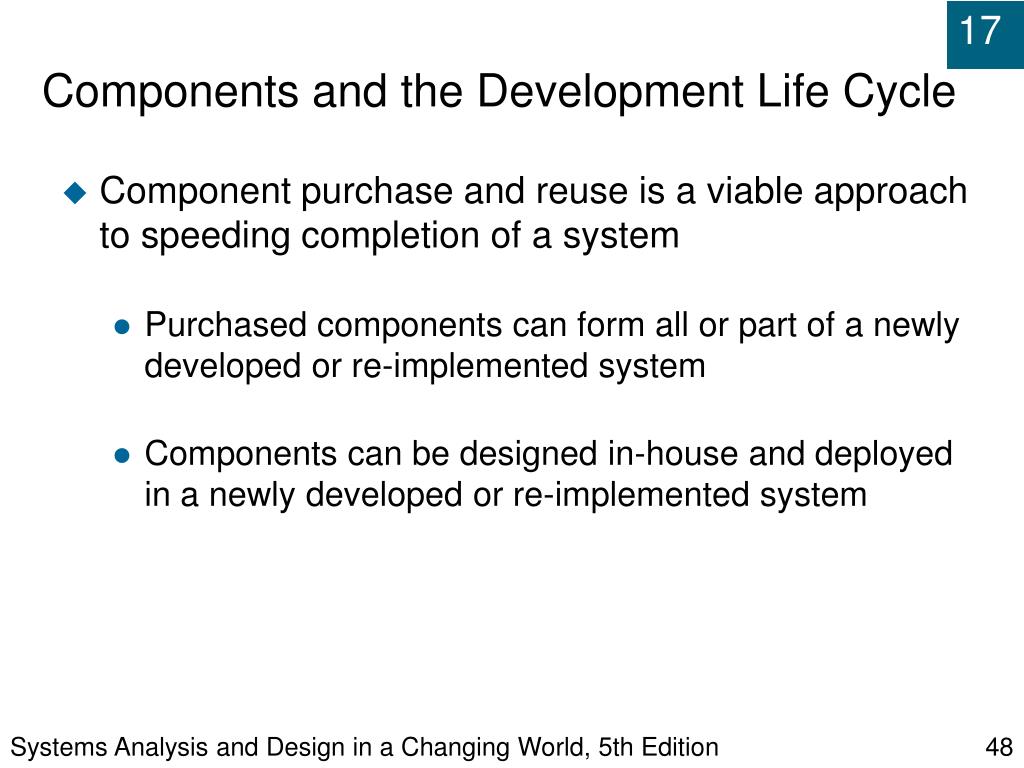 17

Components and the Development Life Cycle

Component purchase and reuse is a viable approach to speeding completion of a system

Purchased components can form all or part of a newly developed or re-implemented system

Components can be designed in-house and deployed in a newly developed or re-implemented system

Systems Analysis and Design in a Changing World, 5th Edition

48